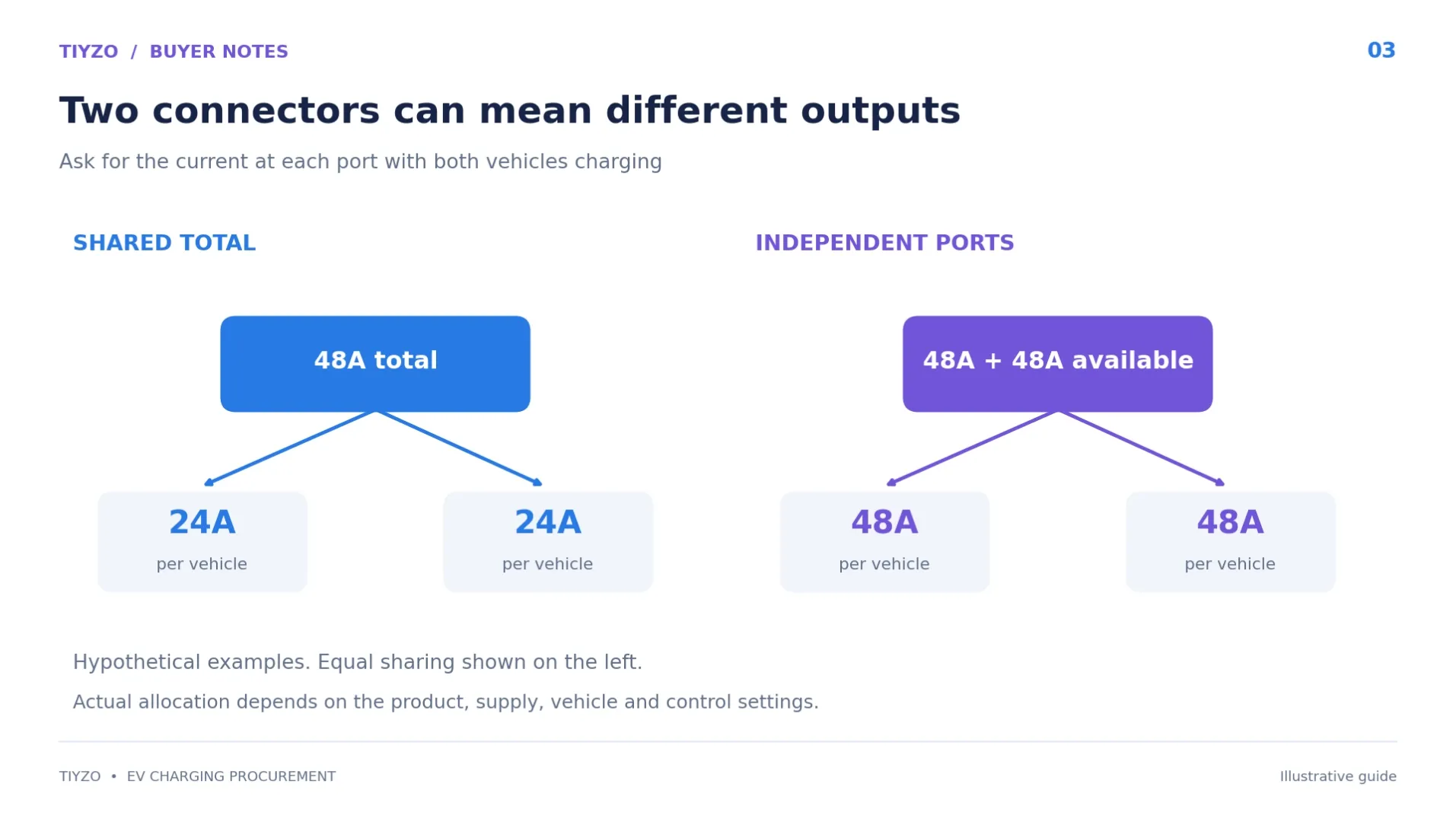 TIYZO / BUYER NOTES

03

Two connectors can mean different outputs

Ask for the current at each port with both vehicles charging

SHARED TOTAL

48A total

24A
per vehicle

24A
per vehicle

INDEPENDENT PORTS

48A + 48A available

48A
per vehicle

48A
per vehicle

Hypothetical examples. Equal sharing shown on the left.

Actual allocation depends on the product, supply, vehicle and control settings.

TIYZO • EV CHARGING PROCUREMENT

Illustrative guide